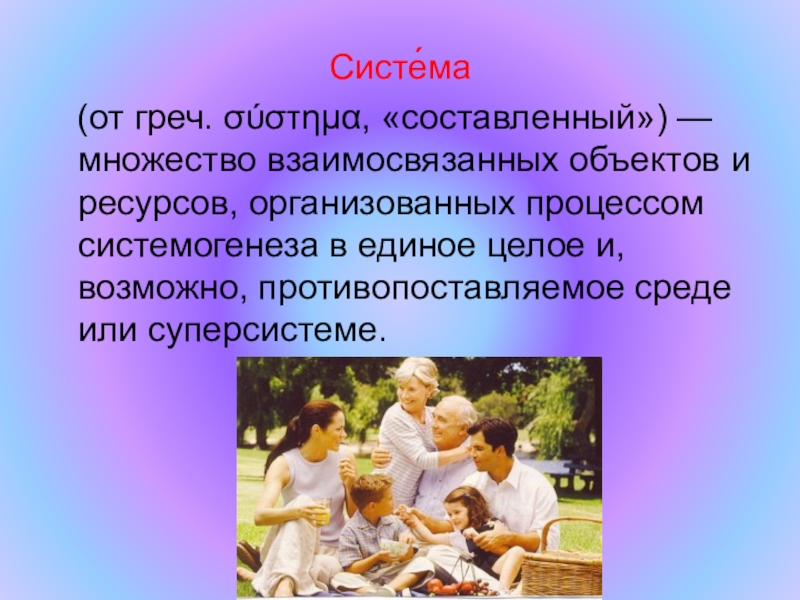 Систе́ма

(от греч. σύστημα, «составленный») — множество взаимосвязанных объектов и ресурсов, организованных процессом системогенеза в единое целое и, возможно, противопоставляемое среде или суперсистеме.